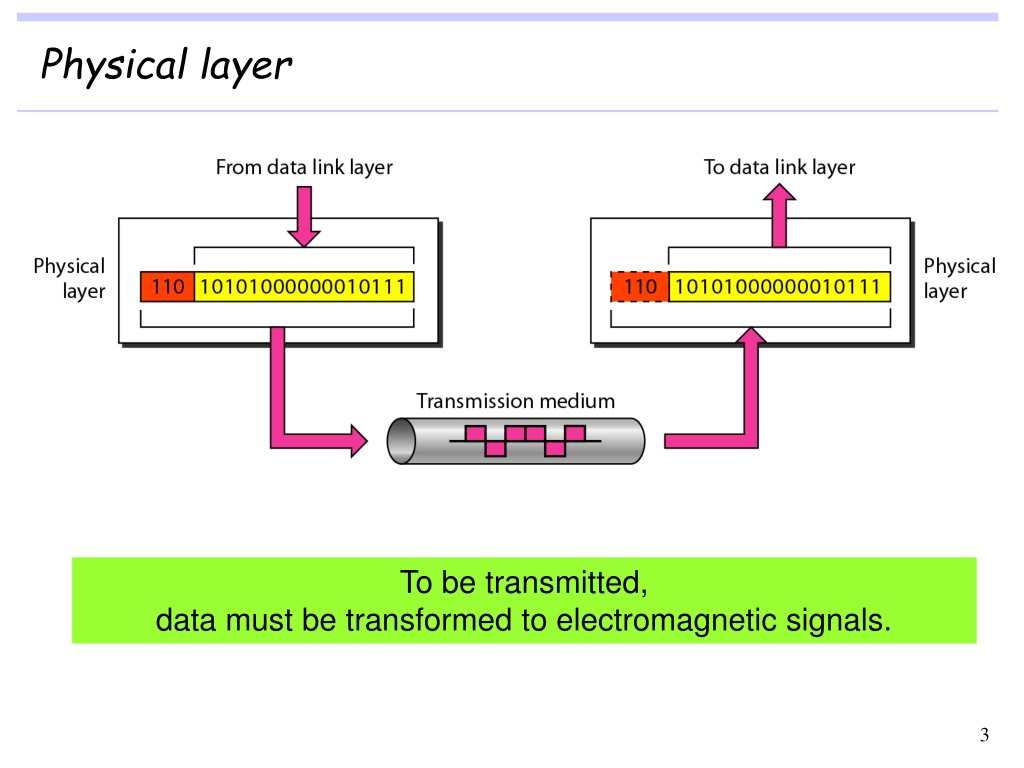 Physical layer

From data link layer

To data link layer

Physical layer

110 10101000000010111

110 10101000000010111

Physical layer

Transmission medium

To be transmitted,
data must be transformed to electromagnetic signals.

3